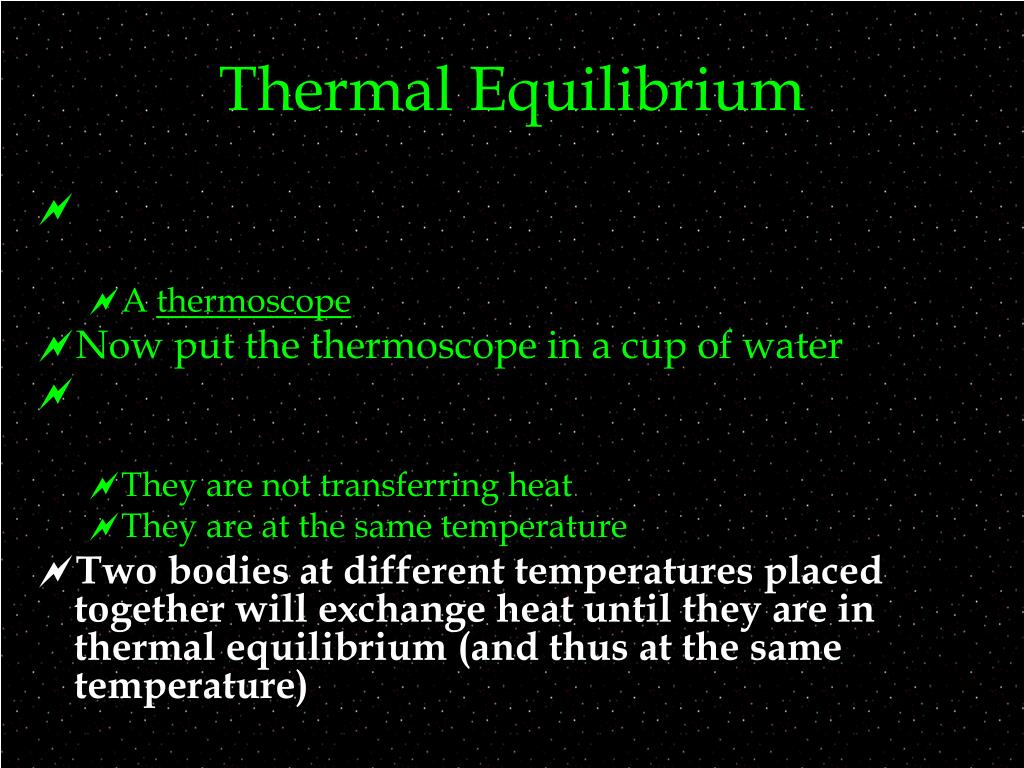 Thermal Equilibrium

A thermoscope

Now put the thermoscope in a cup of water

They are not transferring heat

They are at the same temperature

Two bodies at different temperatures placed together will exchange heat until they are in thermal equilibrium (and thus at the same temperature)